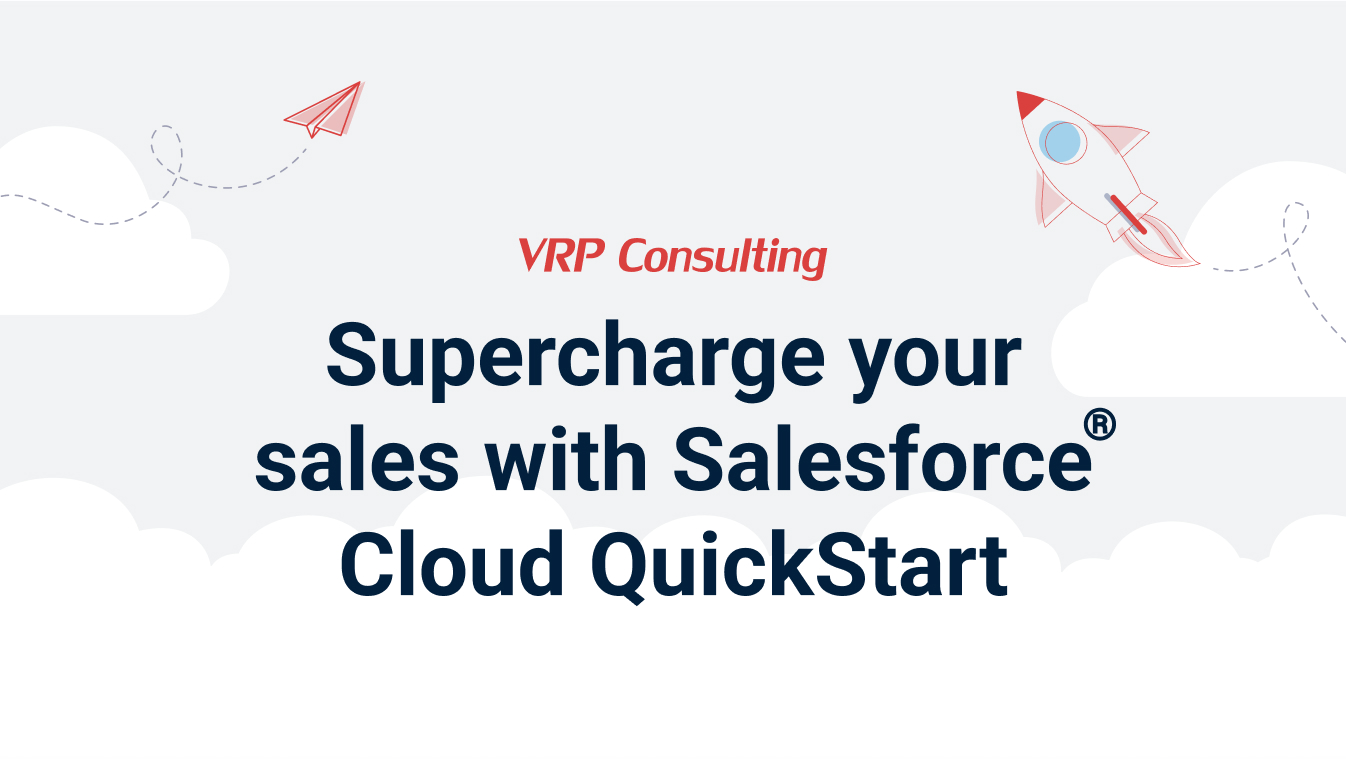 VRP Consulting

Supercharge your sales with Salesforce® Cloud QuickStart